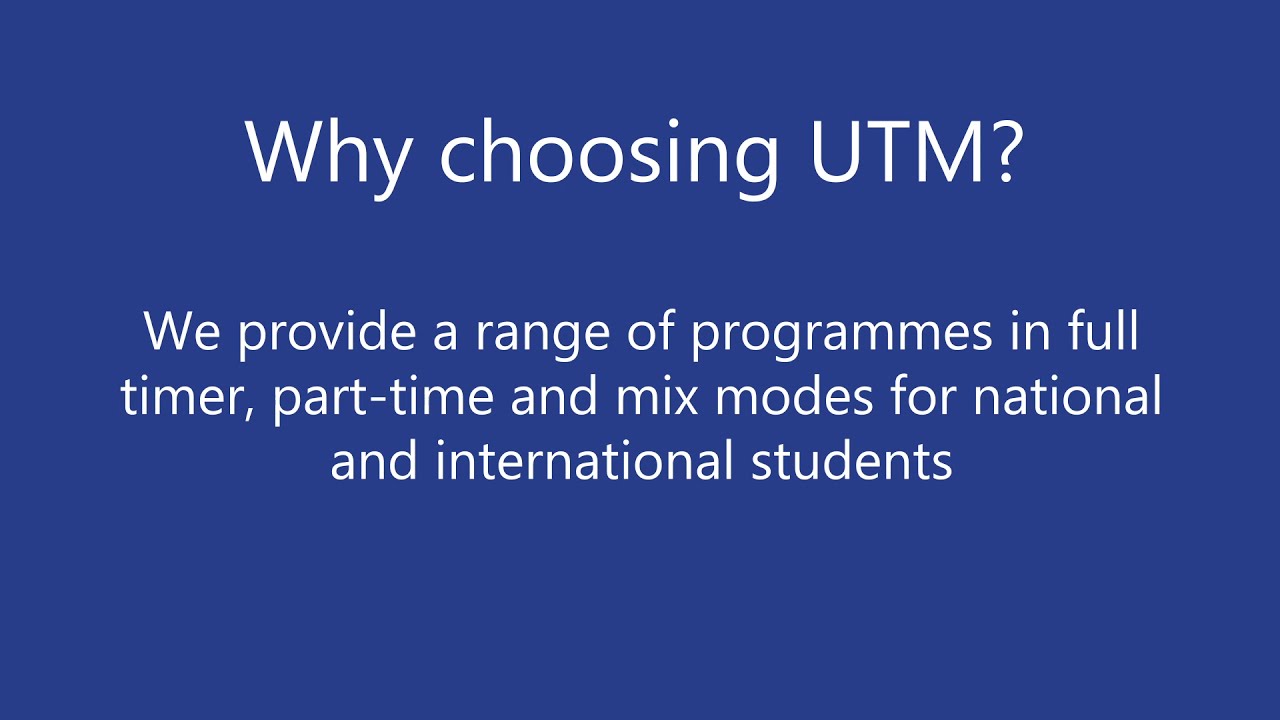 Why choosing UTM?

We provide a range of programmes in full timer, part-time and mix modes for national and international students